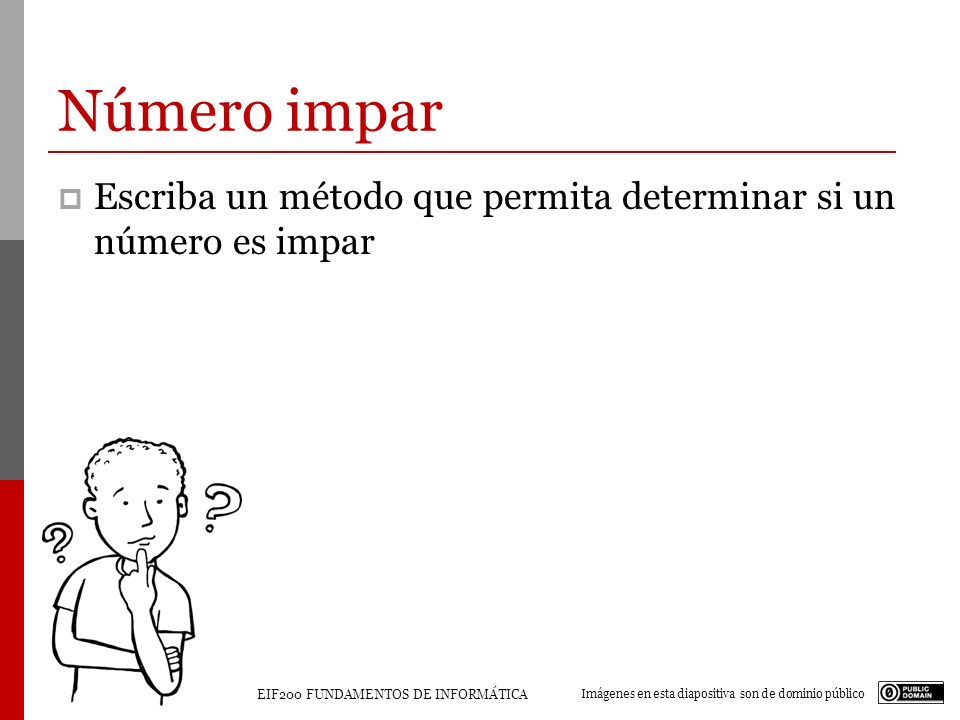 Número impar

Escriba un método que permita determinar si un número es impar

?

?

EIF200 FUNDAMENTOS DE INFORMÁTICA

Imágenes en esta diapositiva son de dominio público

PUBLIC DOMAIN